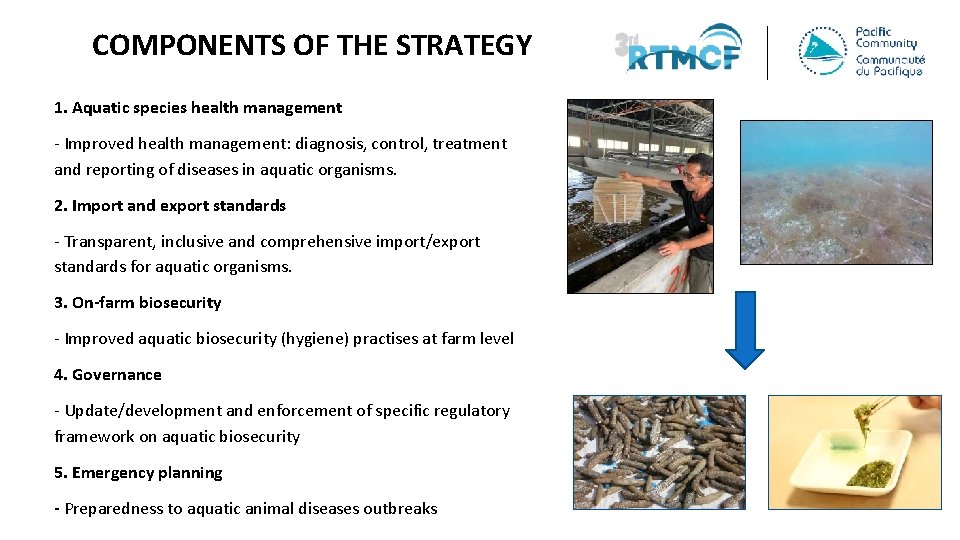 COMPONENTS OF THE STRATEGY

3rd RTMCF

Pacific Community
Communauté du Pacifique

1. Aquatic species health management

- Improved health management: diagnosis, control, treatment and reporting of diseases in aquatic organisms.

2. Import and export standards

- Transparent, inclusive and comprehensive import/export standards for aquatic organisms.

3. On-farm biosecurity

- Improved aquatic biosecurity (hygiene) practises at farm level

4. Governance

- Update/development and enforcement of specific regulatory framework on aquatic biosecurity

5. Emergency planning

- Preparedness to aquatic animal diseases outbreaks